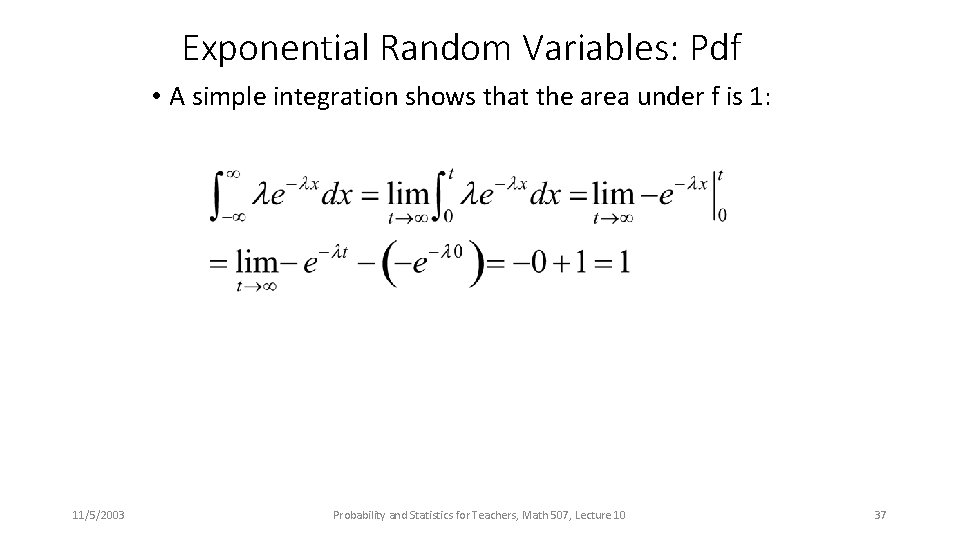 Exponential Random Variables: Pdf

• A simple integration shows that the area under f is 1:

$\int_{-\infty}^{\infty} \lambda e^{-\lambda x} dx = \lim_{t \to \infty} \int_{0}^{t} \lambda e^{-\lambda x} dx = \lim_{t \to \infty} -e^{-\lambda x} \Big|_{0}^{t}$

$= \lim_{t \to \infty} -e^{-\lambda t} - \left(-e^{-\lambda 0}\right) = -0 + 1 = 1$

11/5/2003

Probability and Statistics for Teachers, Math 507, Lecture 10

37